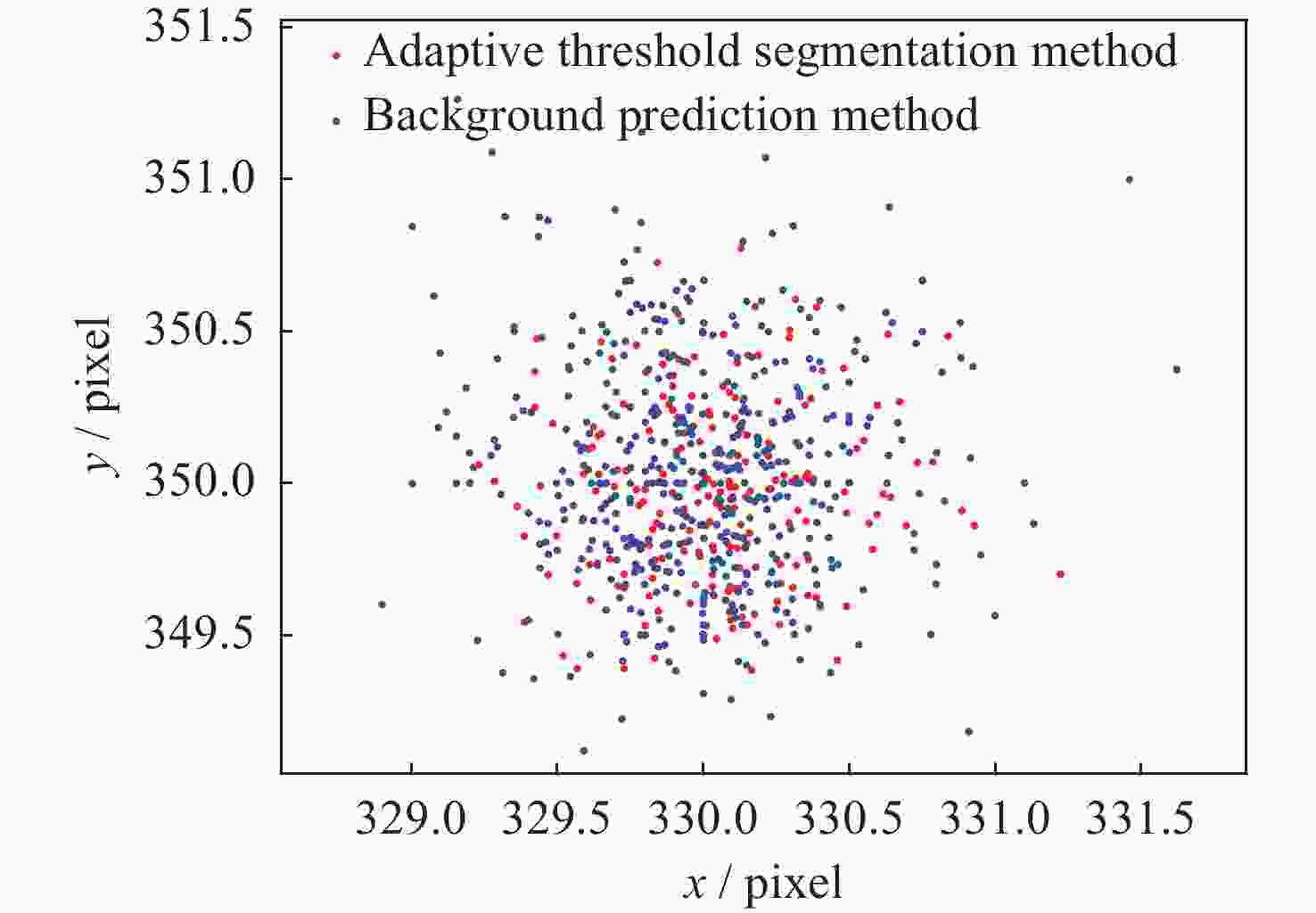 Adaptive threshold segmentation method
Background prediction method

351.5
351.0
350.5
350.0
349.5

$y$ / pixel

329.0
329.5
330.0
330.5
331.0
331.5

$x$ / pixel